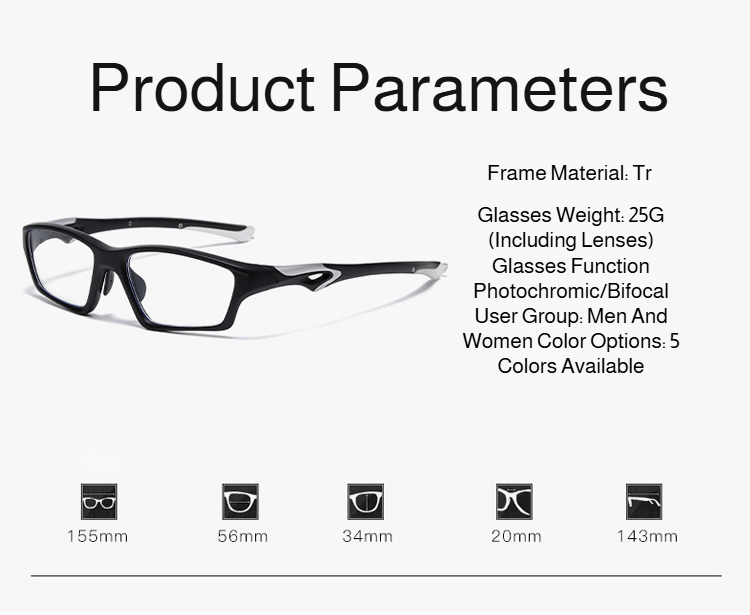 Product Parameters

Frame Material: Tr

Glasses Weight: 25G (Including Lenses) Glasses Function Photochromic/Bifocal User Group: Men And Women Color Options: 5 Colors Available

155mm

56mm

34mm

20mm

143mm